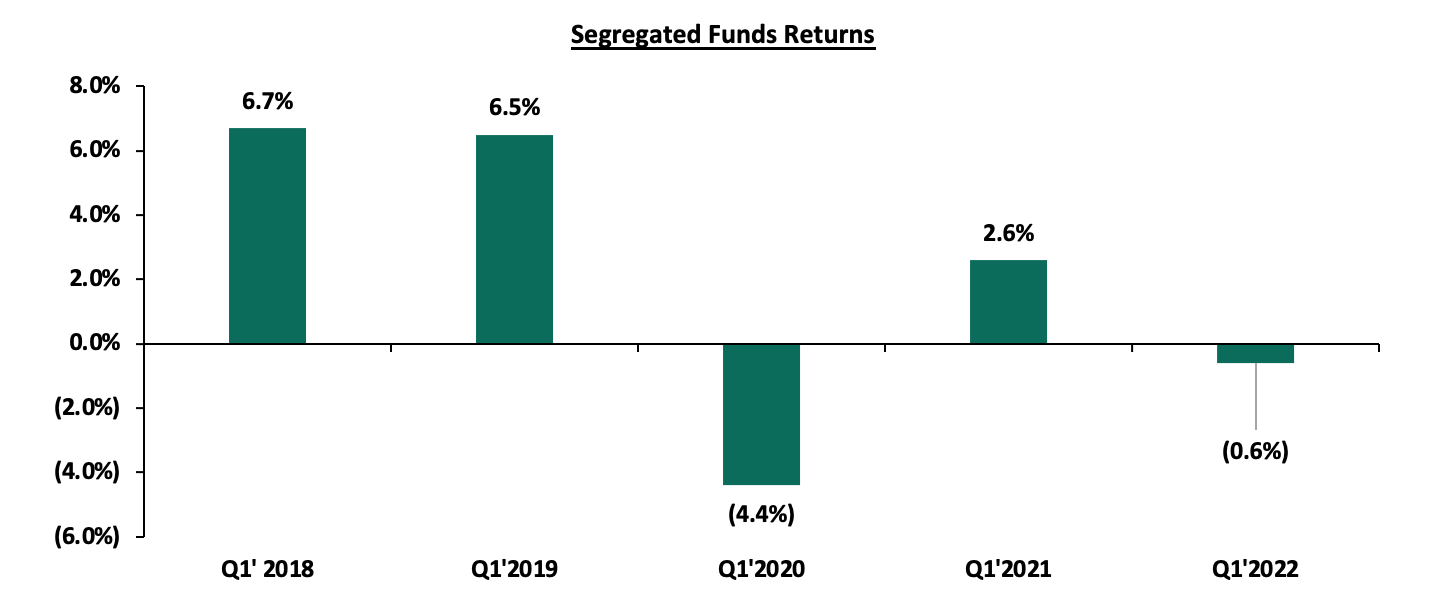 Segregated Funds Returns

8.0%
6.0%
4.0%
2.0%
0.0%
(2.0%)
(4.0%)
(6.0%)

6.7%
6.5%
(4.4%)
2.6%
(0.6%)

Q1' 2018
Q1'2019
Q1'2020
Q1'2021
Q1'2022